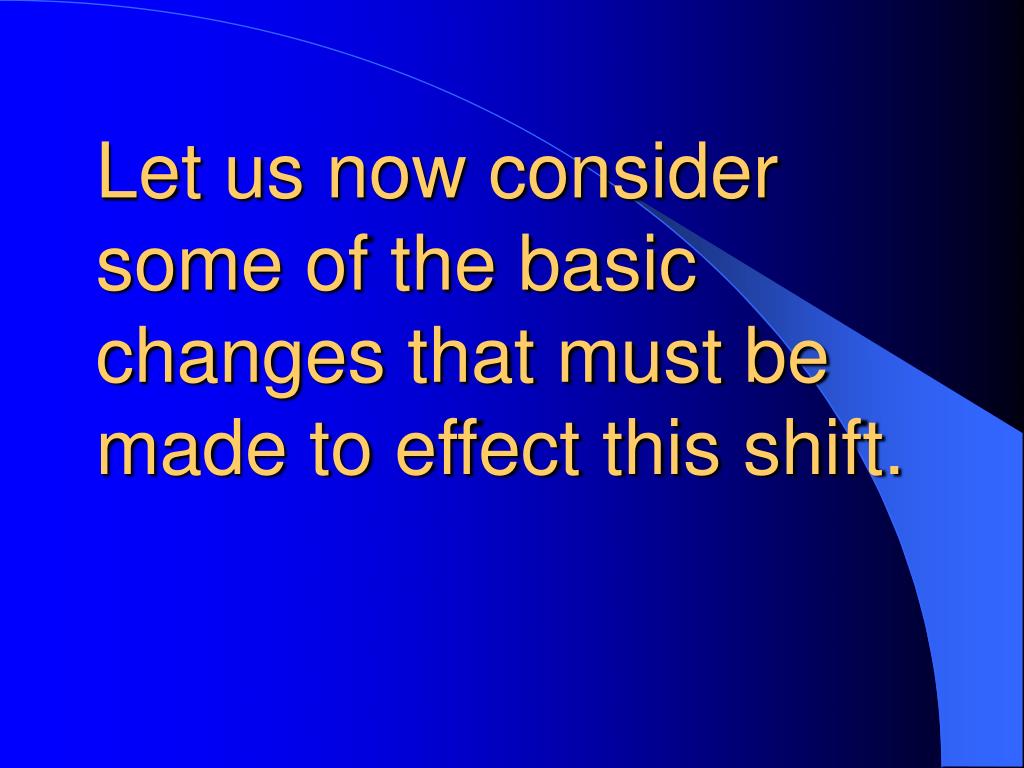 Let us now consider some of the basic changes that must be made to effect this shift.